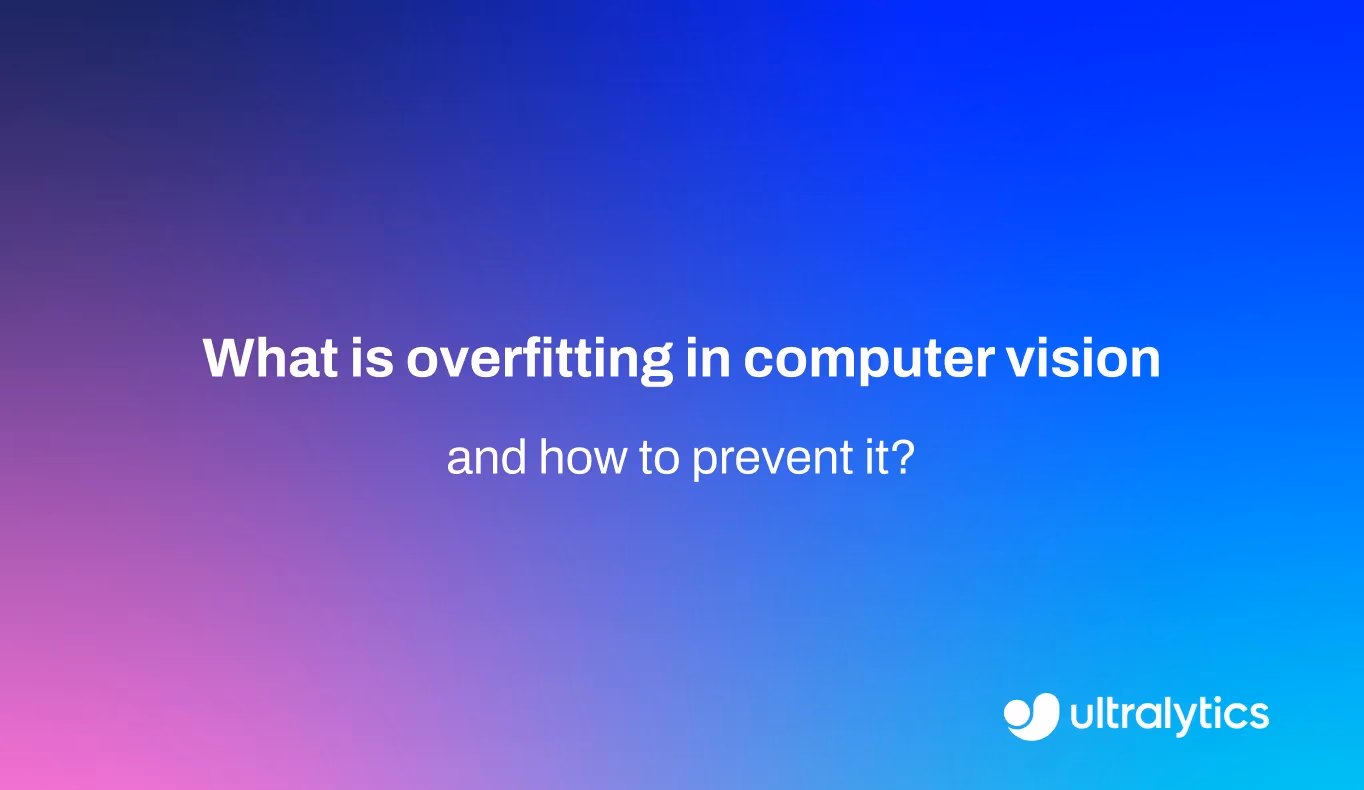 What is overfitting in computer vision

and how to prevent it?

ultralytics